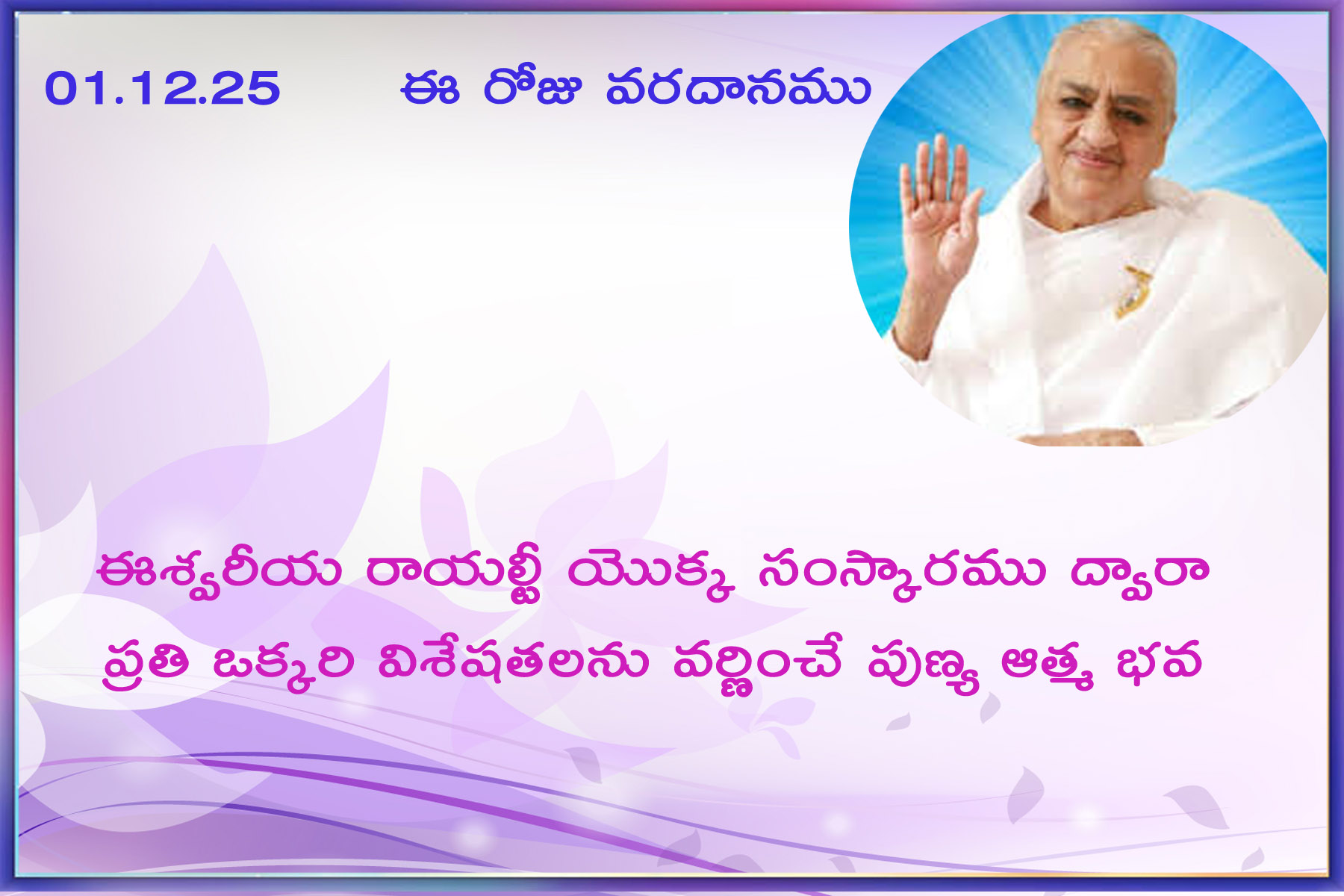 01.12.25 ఈ రోజు వరదానము

ఈశ్వరీయ రాయల్టీ యొక్క సంస్కారము ద్వారా ప్రతి ఒక్కరి విశేషతలను వర్ణించే పుణ్య ఆత్మ భవ